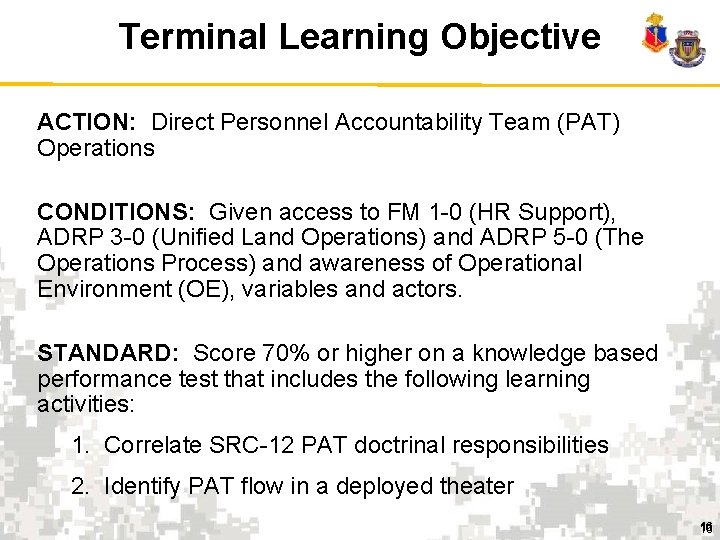 Terminal Learning Objective

ACTION: Direct Personnel Accountability Team (PAT) Operations

CONDITIONS: Given access to FM 1-0 (HR Support), ADRP 3-0 (Unified Land Operations) and ADRP 5-0 (The Operations Process) and awareness of Operational Environment (OE), variables and actors.

STANDARD: Score 70% or higher on a knowledge based performance test that includes the following learning activities:

1. Correlate SRC-12 PAT doctrinal responsibilities

2. Identify PAT flow in a deployed theater

16